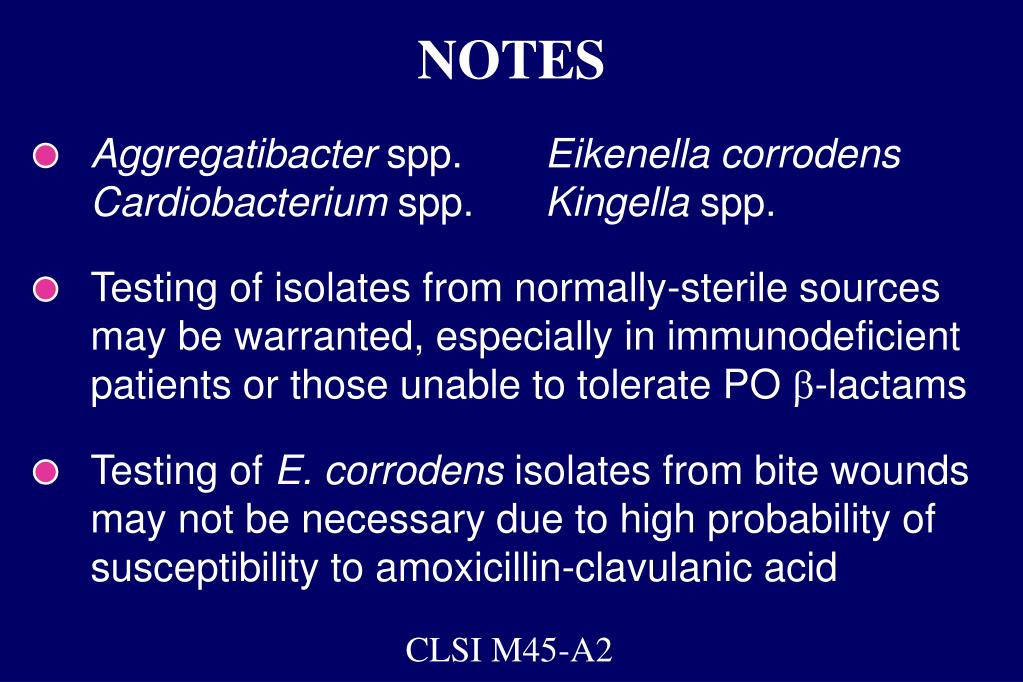 NOTES

Aggregatibacter spp.
Cardiobacterium spp.

Eikenella corrodens
Kingella spp.

Testing of isolates from normally-sterile sources may be warranted, especially in immunodeficient patients or those unable to tolerate PO β-lactams

Testing of E. corrodens isolates from bite wounds may not be necessary due to high probability of susceptibility to amoxicillin-clavulanic acid

CLSI M45-A2